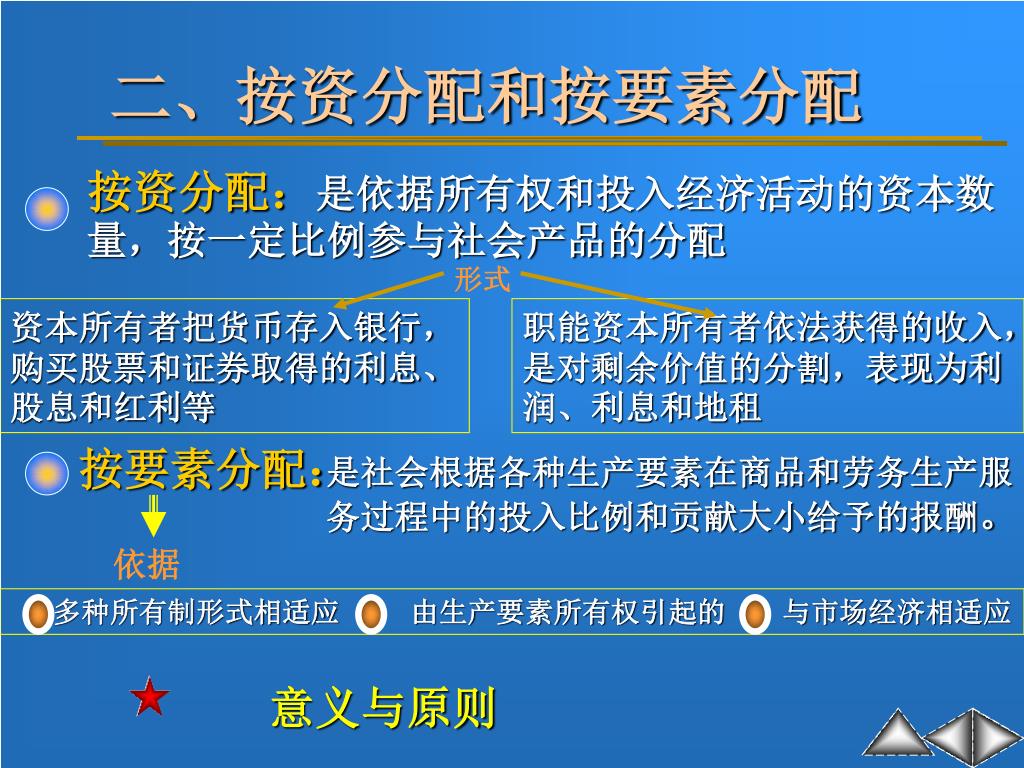 二、按资分配和按要素分配

按资分配：是依据所有权和投入经济活动的资本数量，按一定比例参与社会产品的分配

形式

资本所有者把货币存入银行，购买股票和证券取得的利息、股息和红利等

职能资本所有者依法获得的收入，是对剩余价值的分割，表现为利润、利息和地租

按要素分配：是社会根据各种生产要素在商品和劳务生产服务过程中的投入比例和贡献大小给予的报酬。

依据

多种所有制形式相适应

由生产要素所有权引起的

与市场经济相适应

意义与原则